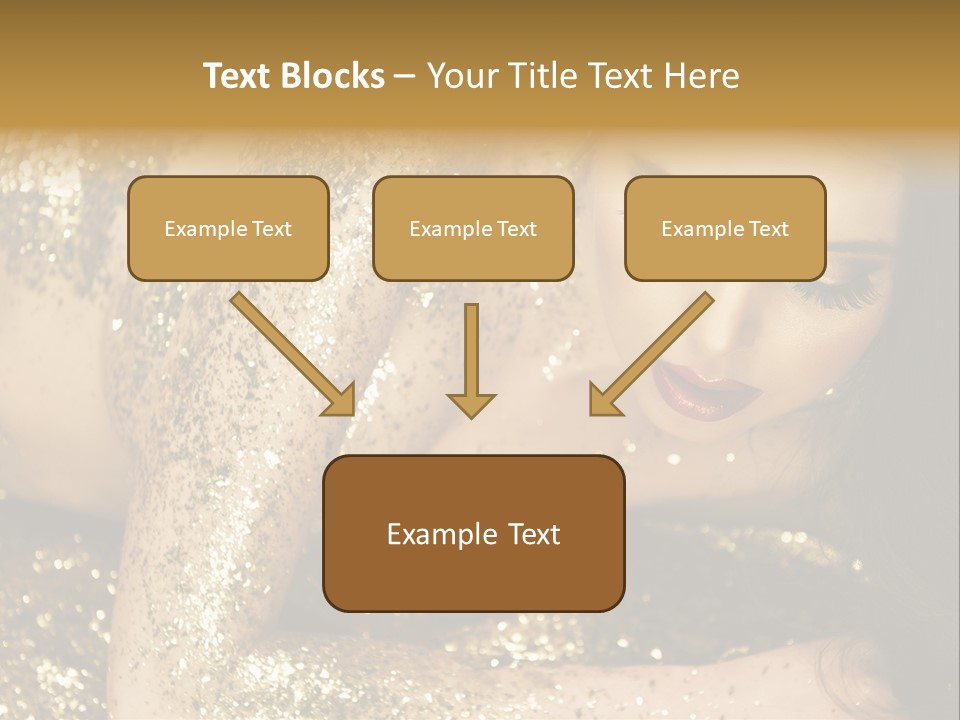 Text Blocks – Your Title Text Here

Example Text

Example Text

Example Text

Example Text